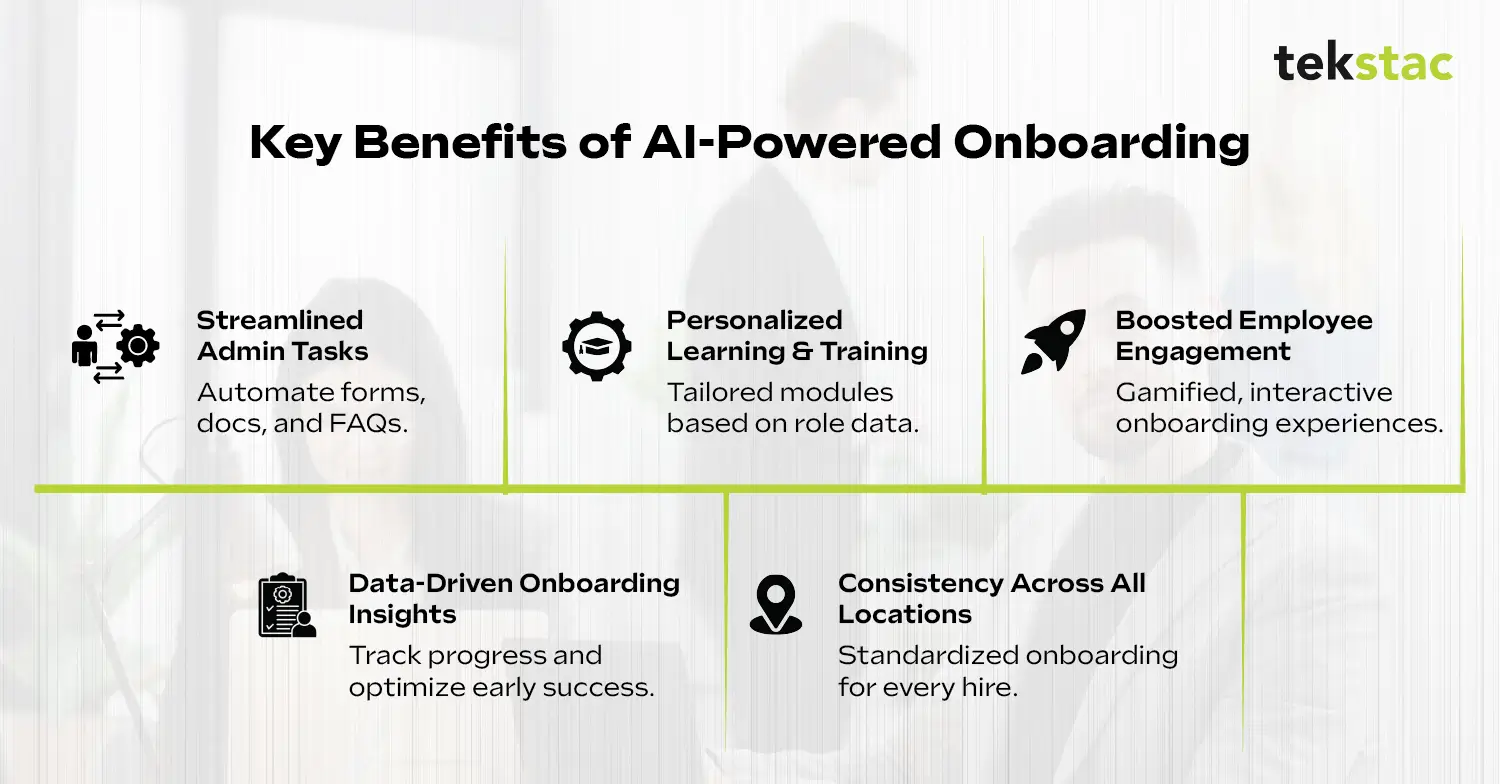 tekstac

Key Benefits of AI-Powered Onboarding

Streamlined Admin Tasks
Automate forms, docs, and FAQs.

Personalized Learning & Training
Tailored modules based on role data.

Boosted Employee Engagement
Gamified, interactive onboarding experiences.

Data-Driven Onboarding Insights
Track progress and optimize early success.

Consistency Across All Locations
Standardized onboarding for every hire.